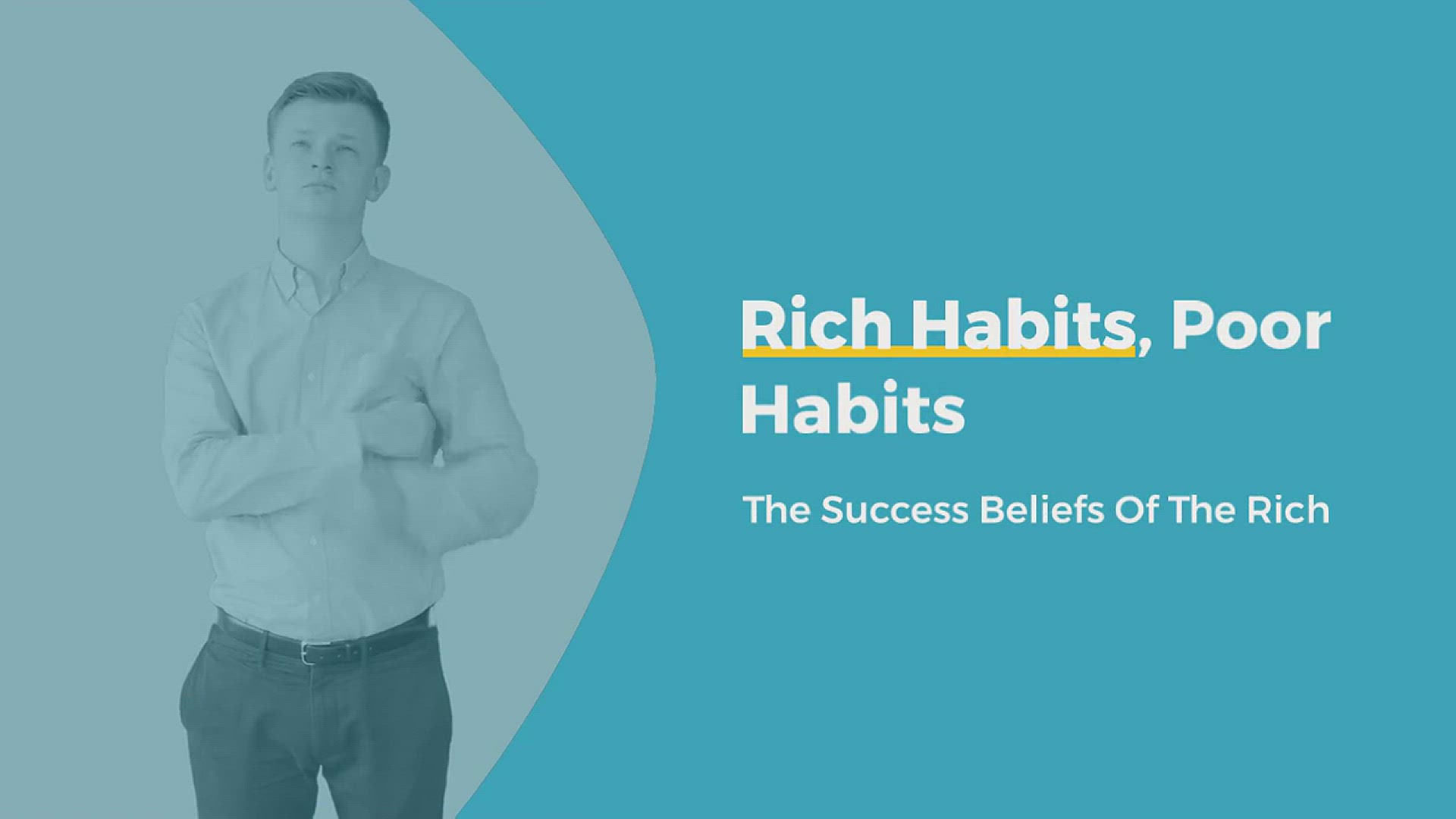 Rich Habits, Poor Habits

The Success Beliefs Of The Rich